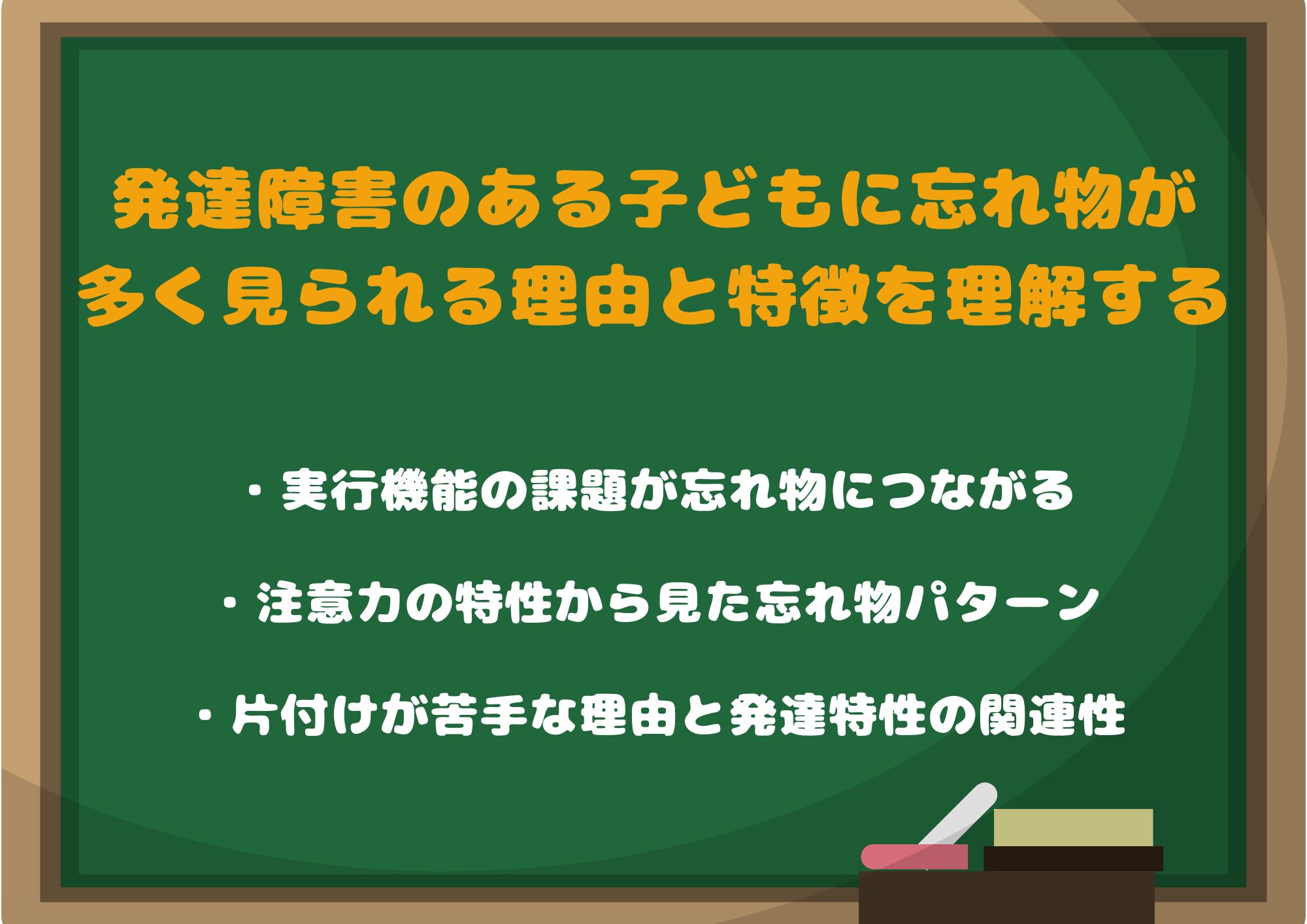 発達障害のある子どもに忘れ物が多く見られる理由と特徴を理解する

・実行機能の課題が忘れ物につながる

・注意力の特性から見た忘れ物パターン

・片付けが苦手な理由と発達特性の関連性